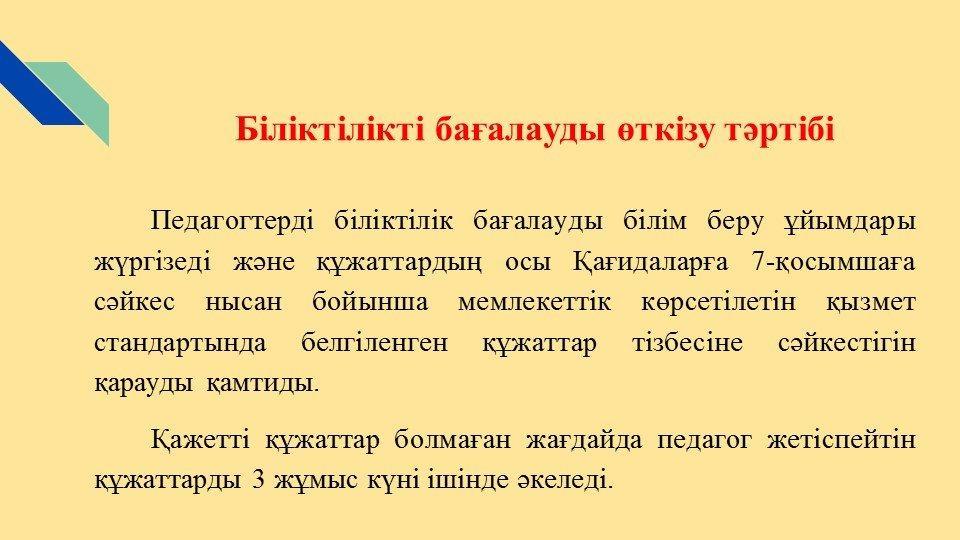 Біліктілікті бағалауды өткізу тәртібі

Педагогтерді біліктілік бағалауды білім беру ұйымдары жүргізеді және құжаттардың осы Қағидаларға 7-қосымшаға сәйкес нысан бойынша мемлекеттік көрсетілетін қызмет стандартында белгіленген құжаттар тізбесіне сәйкестігін қарауды қамтиды.

Қажетті құжаттар болмаған жағдайда педагог жетіспейтін құжаттарды 3 жұмыс күні ішінде әкеледі.